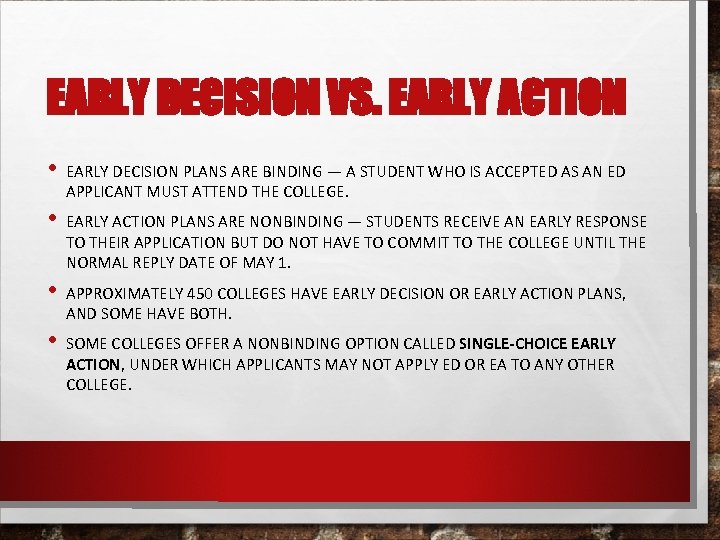 EARLY DECISION VS. EARLY ACTION

• EARLY DECISION PLANS ARE BINDING — A STUDENT WHO IS ACCEPTED AS AN ED APPLICANT MUST ATTEND THE COLLEGE.

• EARLY ACTION PLANS ARE NONBINDING — STUDENTS RECEIVE AN EARLY RESPONSE TO THEIR APPLICATION BUT DO NOT HAVE TO COMMIT TO THE COLLEGE UNTIL THE NORMAL REPLY DATE OF MAY 1.

• APPROXIMATELY 450 COLLEGES HAVE EARLY DECISION OR EARLY ACTION PLANS, AND SOME HAVE BOTH.

• SOME COLLEGES OFFER A NONBINDING OPTION CALLED SINGLE-CHOICE EARLY ACTION, UNDER WHICH APPLICANTS MAY NOT APPLY ED OR EA TO ANY OTHER COLLEGE.